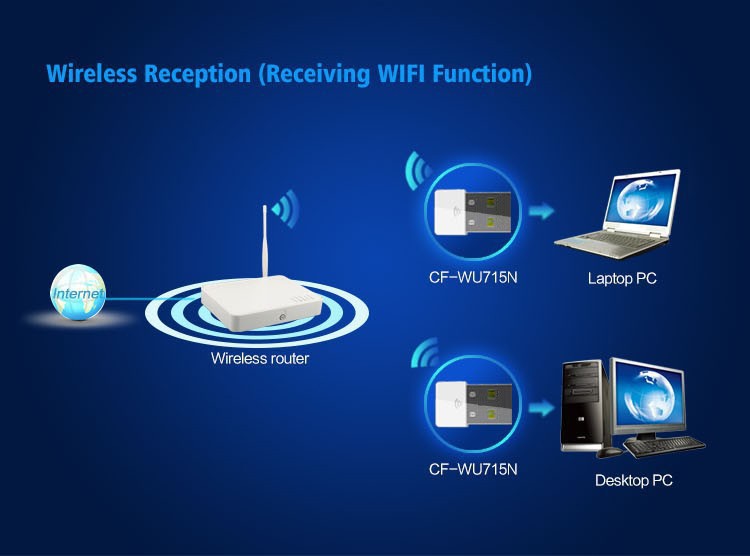 Wireless Reception (Receiving WIFI Function)

Internet

Wireless router

CF-WU715N

Laptop PC

CF-WU715N

Desktop PC